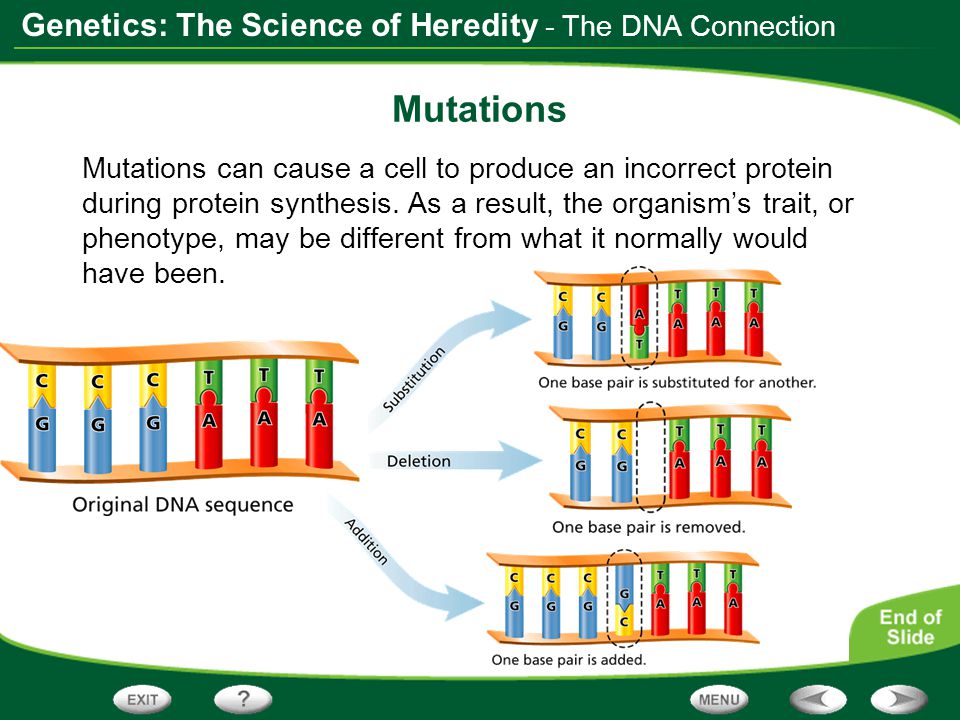 Genetics: The Science of Heredity - The DNA Connection

Mutations

Mutations can cause a cell to produce an incorrect protein during protein synthesis. As a result, the organism's trait, or phenotype, may be different from what it normally would have been.

C C C T T T
G G G A A A

Original DNA sequence

Substitution

Deletion

Addition

C C A T T T
G G T A A A

One base pair is substituted for another.

C C T T T
G G A A A

One base pair is removed.

C C C G T T T
G G G C A A A

One base pair is added.

End of Slide

EXIT

?

MENU